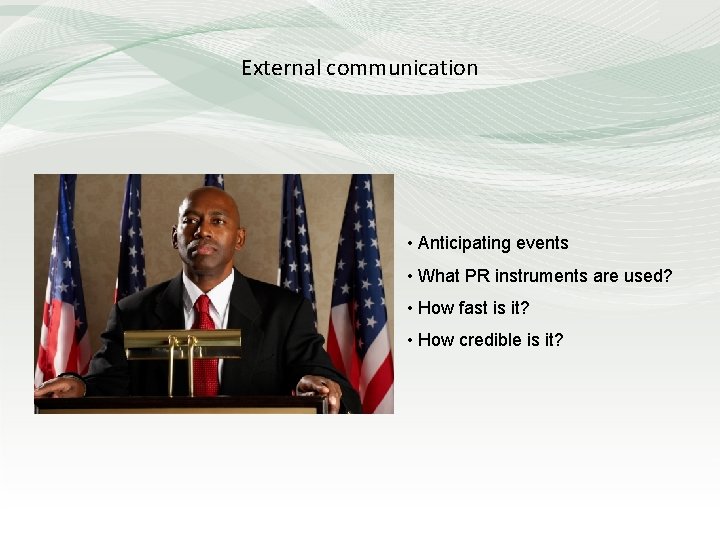 External communication

• Anticipating events
• What PR instruments are used?
• How fast is it?
• How credible is it?